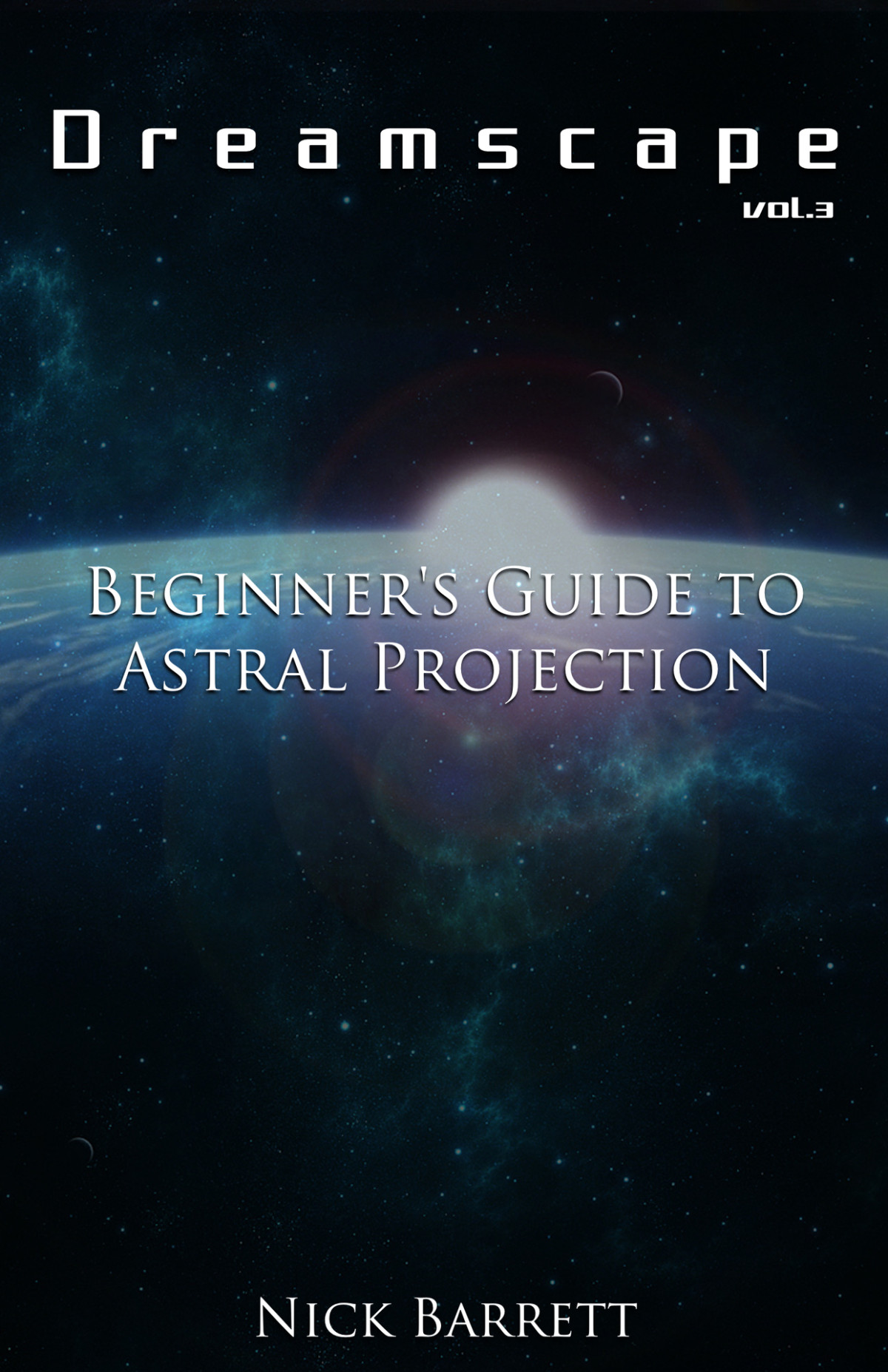 Dreamscape
vol.3

Beginner's Guide to Astral Projection

Nick Barrett